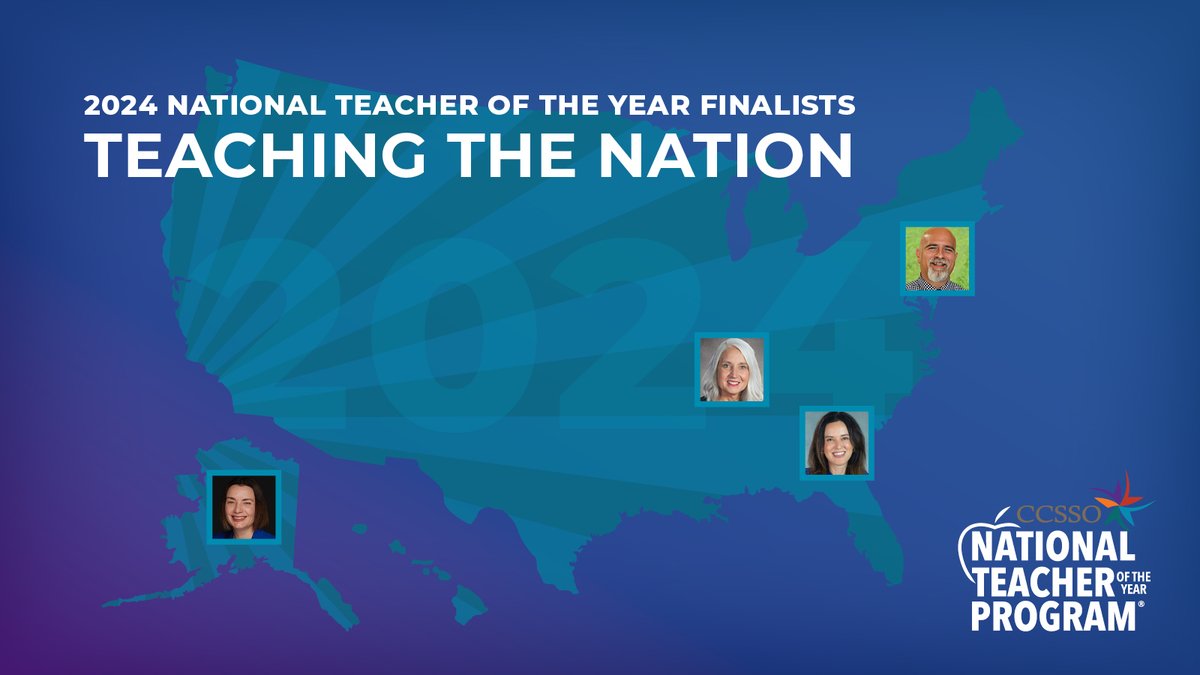 2024 NATIONAL TEACHER OF THE YEAR FINALISTS
TEACHING THE NATION

2024

CCSSO
NATIONAL TEACHER OF THE YEAR PROGRAM®